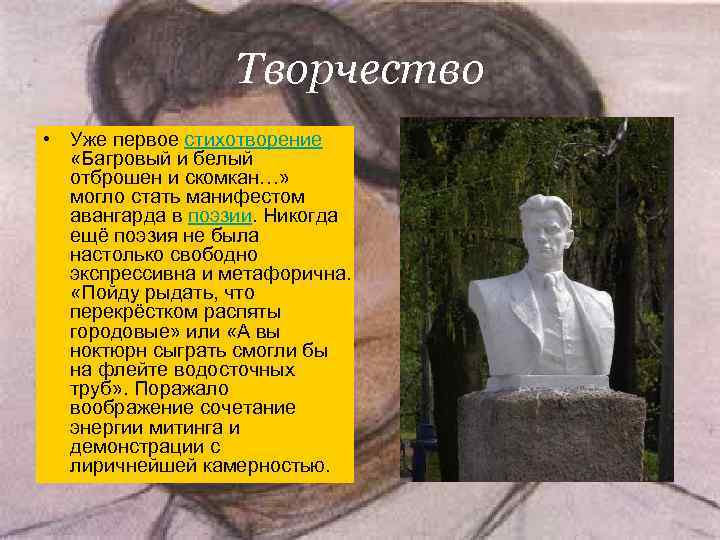 Творчество

• Уже первое стихотворение «Багровый и белый отброшен и скомкан…» могло стать манифестом авангарда в поэзии. Никогда ещё поэзия не была настолько свободно экспрессивна и метафорична. «Пойду рыдать, что перекрёстком распяты городовые» или «А вы ноктюрн сыграть смогли бы на флейте водосточных труб». Поражало воображение сочетание энергии митинга и демонстрации с лиричнейшей камерностью.